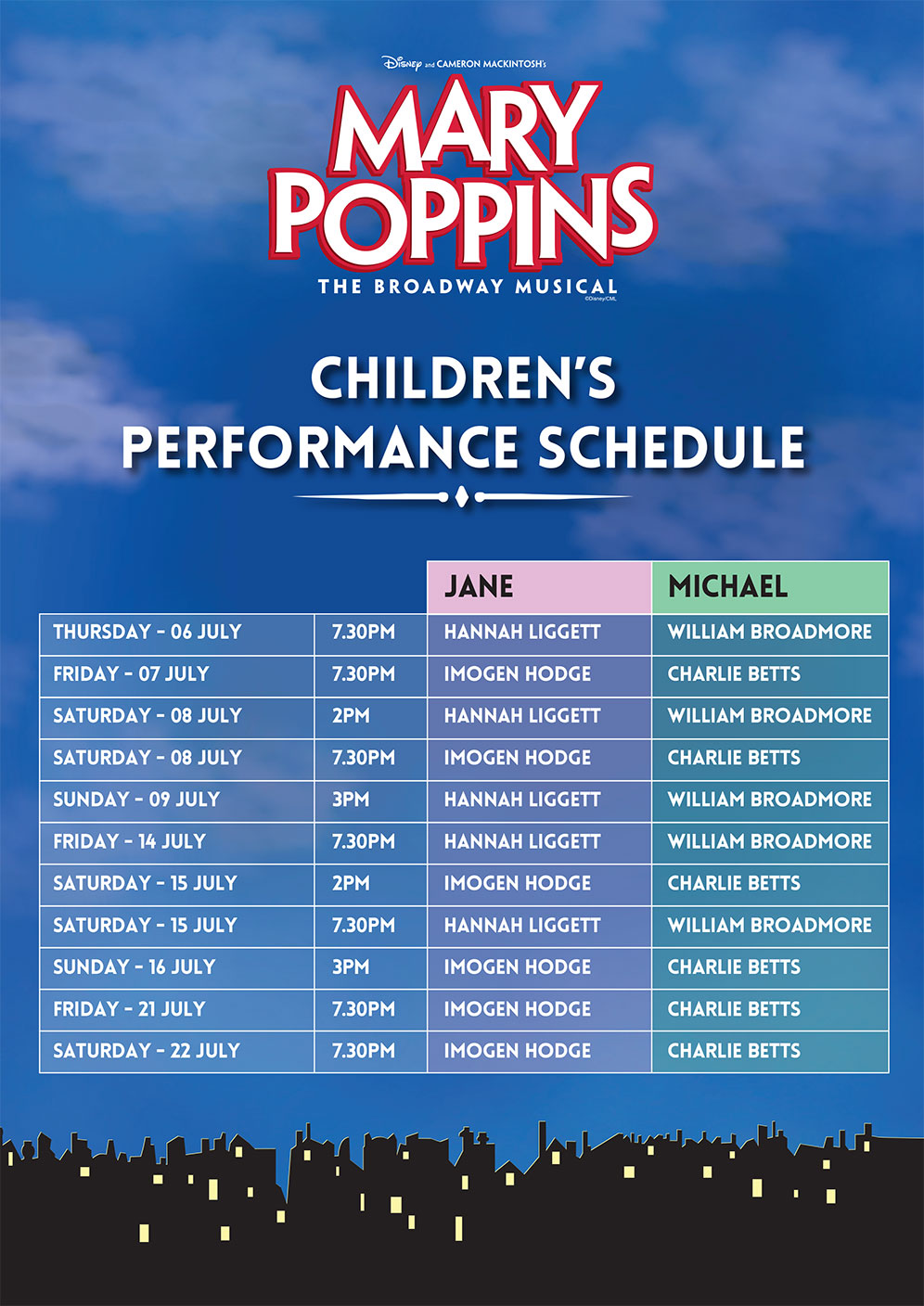 Disney and CAMERON MACKINTOSH's

MARY POPPINS

THE BROADWAY MUSICAL

©Disney/CML

CHILDREN'S PERFORMANCE SCHEDULE

|  |  | JANE | MICHAEL |
|---|---|---|---|
| THURSDAY - 06 JULY | 7.30PM | HANNAH LIGGETT | WILLIAM BROADMORE |
| FRIDAY - 07 JULY | 7.30PM | IMOGEN HODGE | CHARLIE BETTS |
| SATURDAY - 08 JULY | 2PM | HANNAH LIGGETT | WILLIAM BROADMORE |
| SATURDAY - 08 JULY | 7.30PM | IMOGEN HODGE | CHARLIE BETTS |
| SUNDAY - 09 JULY | 3PM | HANNAH LIGGETT | WILLIAM BROADMORE |
| FRIDAY - 14 JULY | 7.30PM | HANNAH LIGGETT | WILLIAM BROADMORE |
| SATURDAY - 15 JULY | 2PM | IMOGEN HODGE | CHARLIE BETTS |
| SATURDAY - 15 JULY | 7.30PM | HANNAH LIGGETT | WILLIAM BROADMORE |
| SUNDAY - 16 JULY | 3PM | IMOGEN HODGE | CHARLIE BETTS |
| FRIDAY - 21 JULY | 7.30PM | IMOGEN HODGE | CHARLIE BETTS |
| SATURDAY - 22 JULY | 7.30PM | IMOGEN HODGE | CHARLIE BETTS |